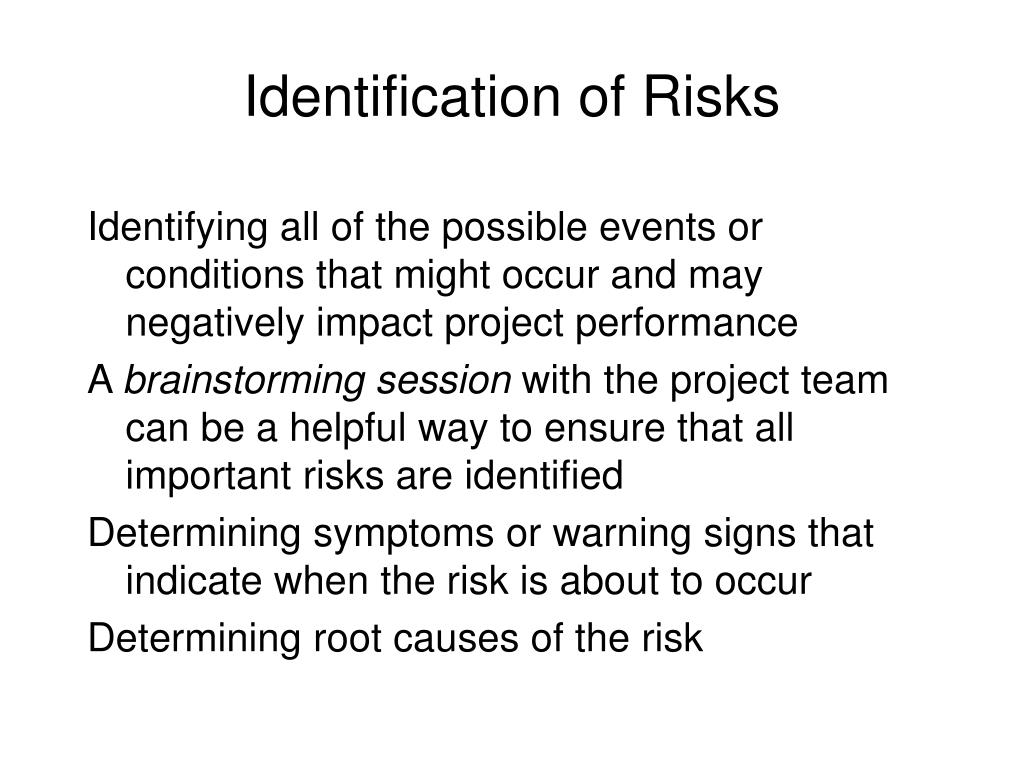 Identification of Risks

Identifying all of the possible events or conditions that might occur and may negatively impact project performance

A brainstorming session with the project team can be a helpful way to ensure that all important risks are identified

Determining symptoms or warning signs that indicate when the risk is about to occur

Determining root causes of the risk